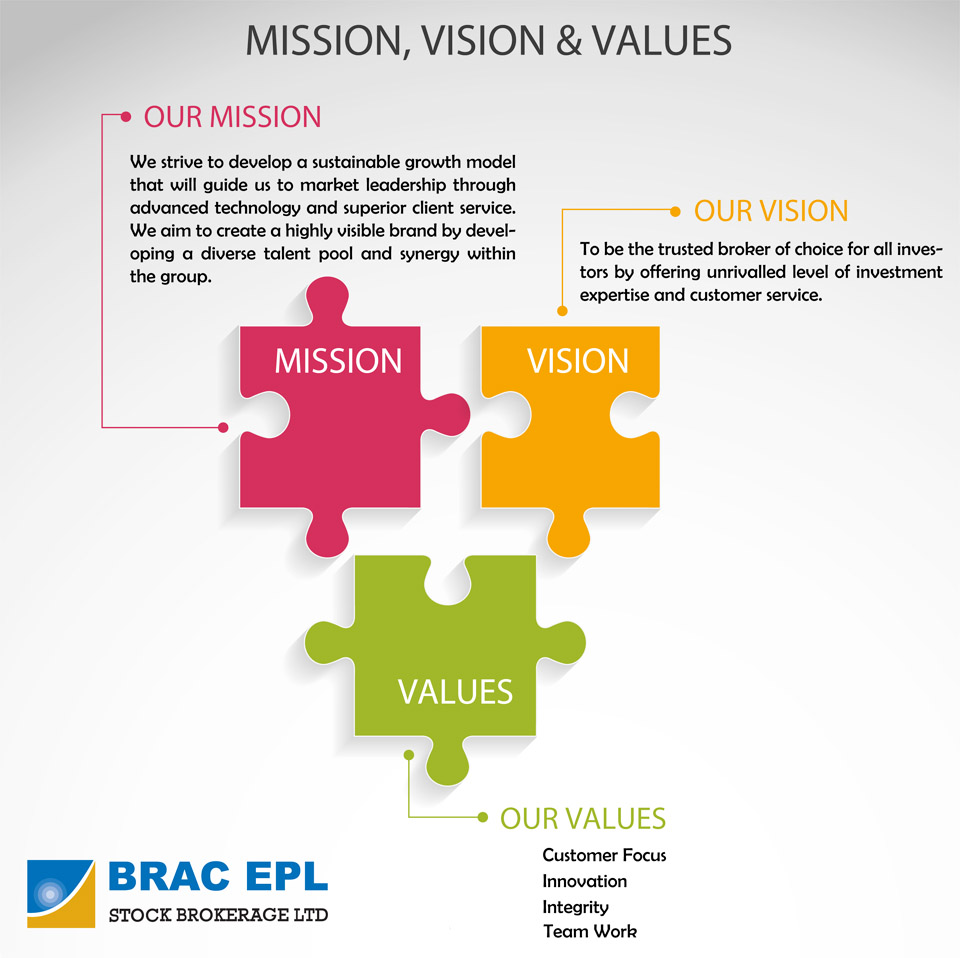 MISSION, VISION & VALUES

OUR MISSION

We strive to develop a sustainable growth model that will guide us to market leadership through advanced technology and superior client service. We aim to create a highly visible brand by developing a diverse talent pool and synergy within the group.

OUR VISION

To be the trusted broker of choice for all investors by offering unrivalled level of investment expertise and customer service.

MISSION

VISION

VALUES

OUR VALUES

Customer Focus
Innovation
Integrity
Team Work

BRAC EPL
STOCK BROKERAGE LTD